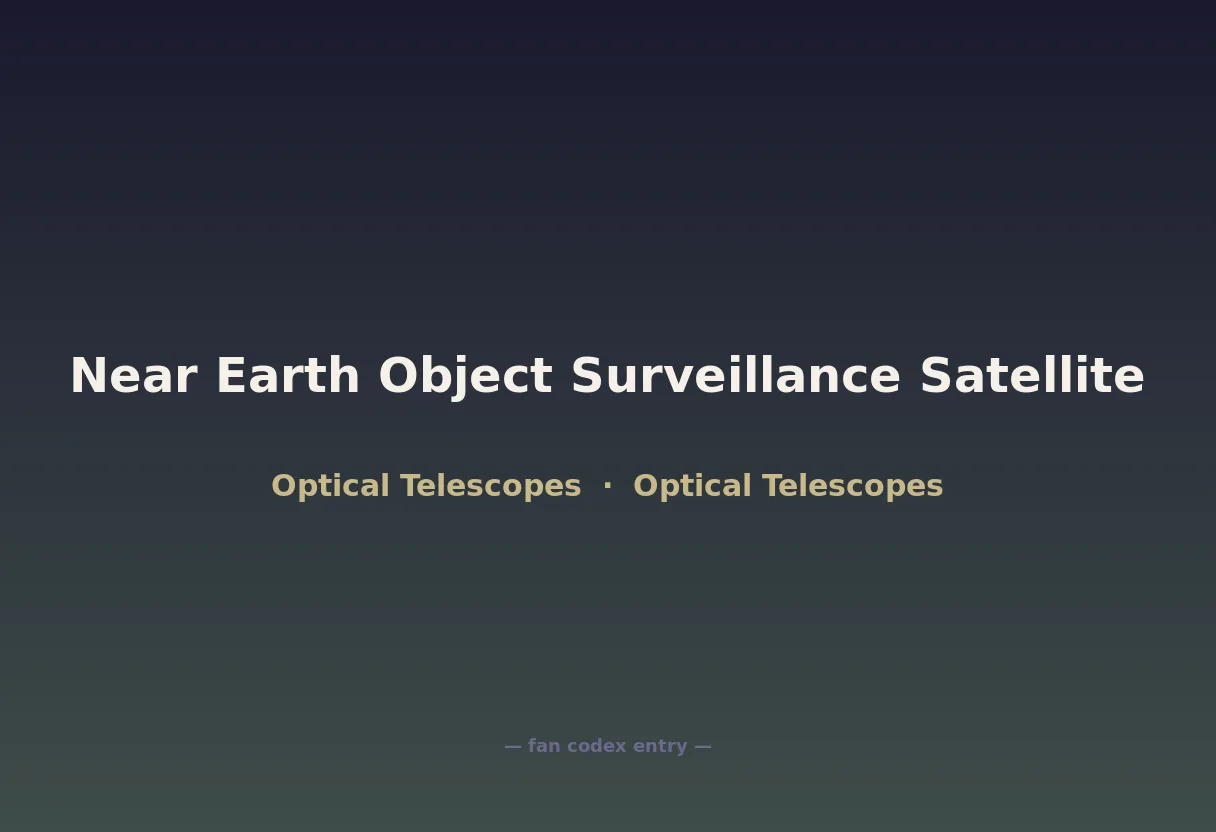 Near Earth Object Surveillance Satellite

Optical Telescopes · Optical Telescopes

— fan codex entry —